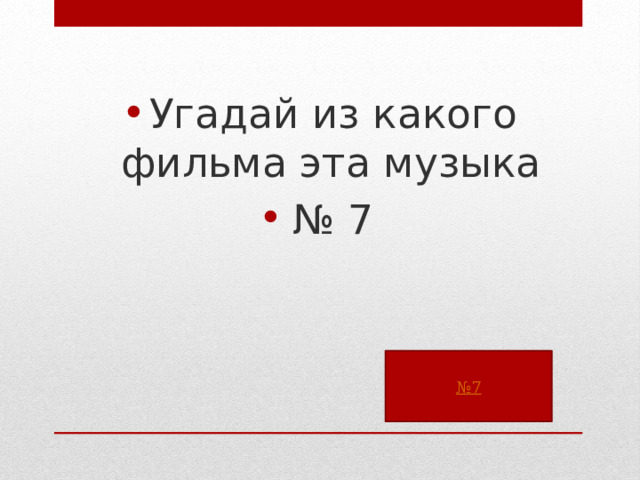 • Угадай из какого фильма эта музыка
• № 7

№7